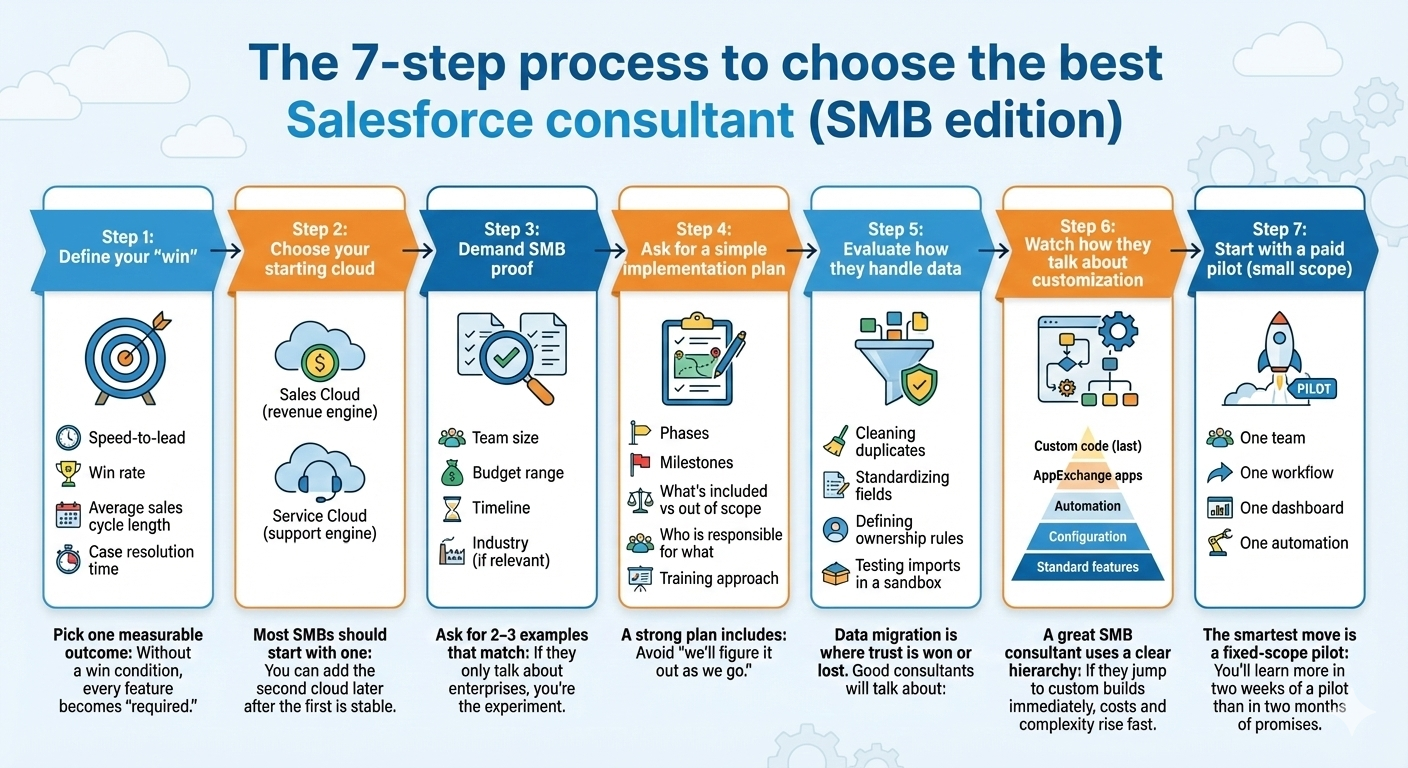 The 7-step process to choose the best Salesforce consultant (SMB edition)

Step 1: Define your "win"

Speed-to-lead
Win rate
Average sales cycle length
Case resolution time

Pick one measurable outcome: Without a win condition, every feature becomes "required."

Step 2: Choose your starting cloud

Sales Cloud (revenue engine)
Service Cloud (support engine)

Most SMBs should start with one: You can add the second cloud later after the first is stable.

Step 3: Demand SMB proof

Team size
Budget range
Timeline
Industry (if relevant)

Ask for 2–3 examples that match: If they only talk about enterprises, you're the experiment.

Step 4: Ask for a simple implementation plan

Phases
Milestones
What's included vs out of scope
Who is responsible for what
Training approach

A strong plan includes: Avoid "we'll figure it out as we go."

Step 5: Evaluate how they handle data

Cleaning duplicates
Standardizing fields
Defining ownership rules
Testing imports in a sandbox

Data migration is where trust is won or lost. Good consultants will talk about:

Step 6: Watch how they talk about customization

Custom code (last)
AppExchange apps
Automation
Configuration
Standard features

A great SMB consultant uses a clear hierarchy: If they jump to custom builds immediately, costs and complexity rise fast.

Step 7: Start with a paid pilot (small scope)

PILOT

One team
One workflow
One dashboard
One automation

The smartest move is a fixed-scope pilot: You'll learn more in two weeks of a pilot than in two months of promises.